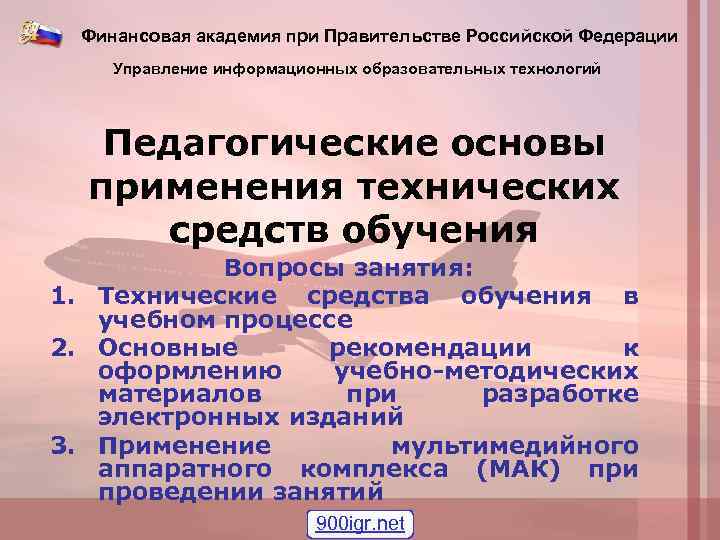 Финансовая академия при Правительстве Российской Федерации

Управление информационных образовательных технологий

Педагогические основы применения технических средств обучения

Вопросы занятия:

1. Технические средства обучения в учебном процессе
2. Основные рекомендации к оформлению учебно-методических материалов при разработке электронных изданий
3. Применение мультимедийного аппаратного комплекса (МАК) при проведении занятий

900igr.net